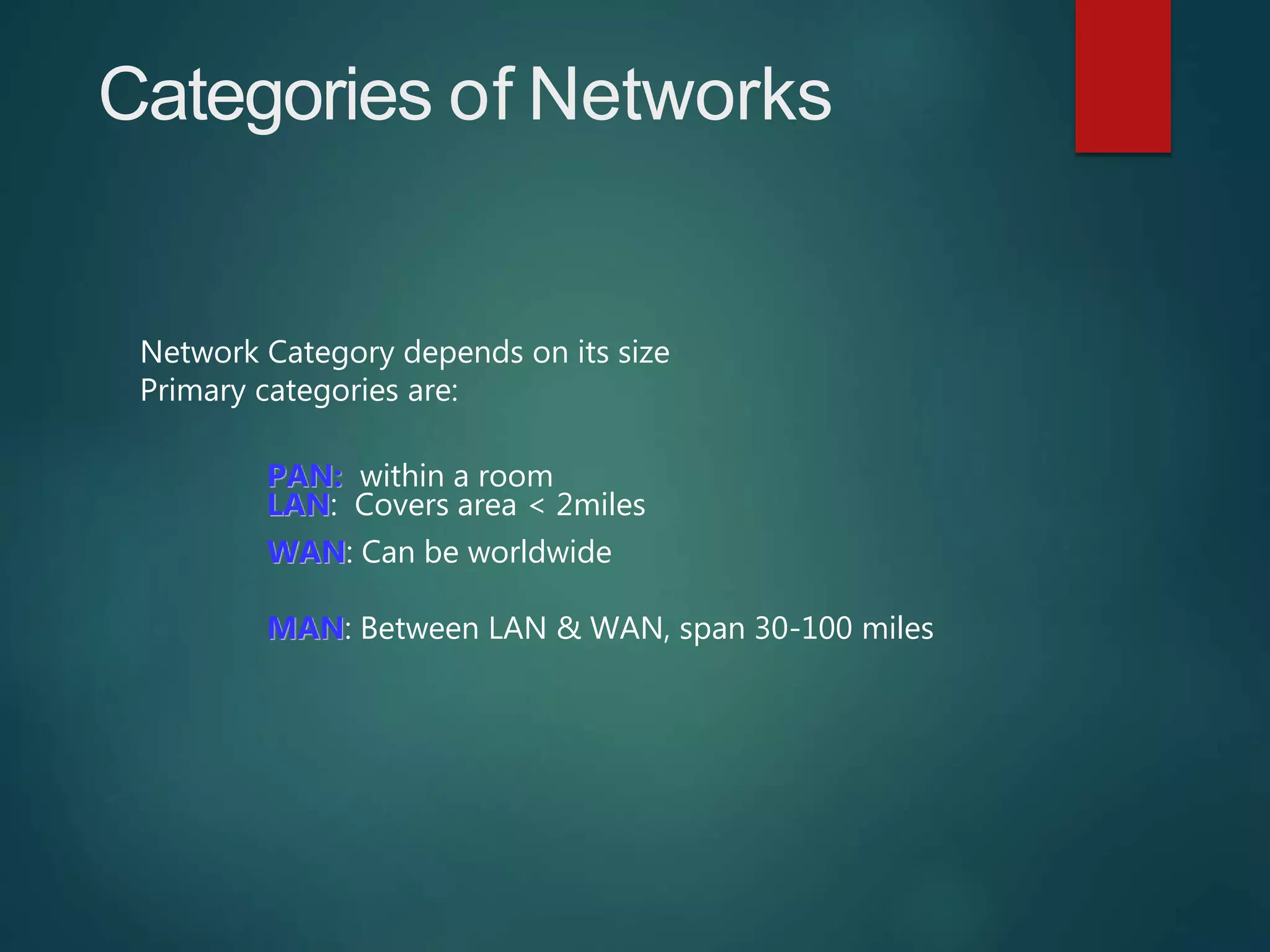 Categories of Networks

Network Category depends on its size
Primary categories are:

PAN: within a room
LAN: Covers area < 2miles

WAN: Can be worldwide

MAN: Between LAN & WAN, span 30-100 miles